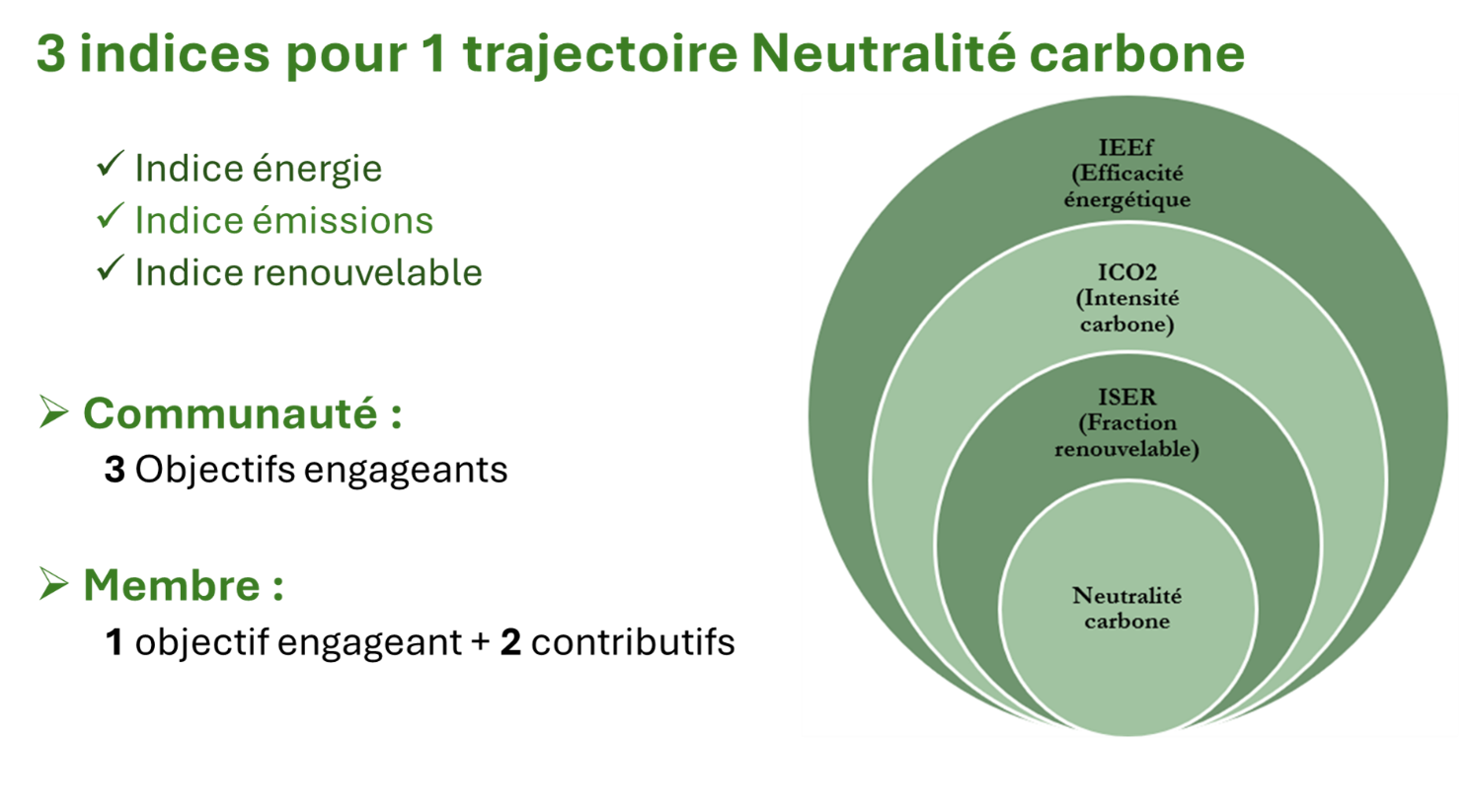 3 indices pour 1 trajectoire Neutralité carbone

✓ Indice énergie
✓ Indice émissions
✓ Indice renouvelable

➢ Communauté :
3 Objectifs engageants

➢ Membre :
1 objectif engageant + 2 contributifs

IEEf (Efficacité énergétique

ICO2 (Intensité carbone)

ISER (Fraction renouvelable)

Neutralité carbone